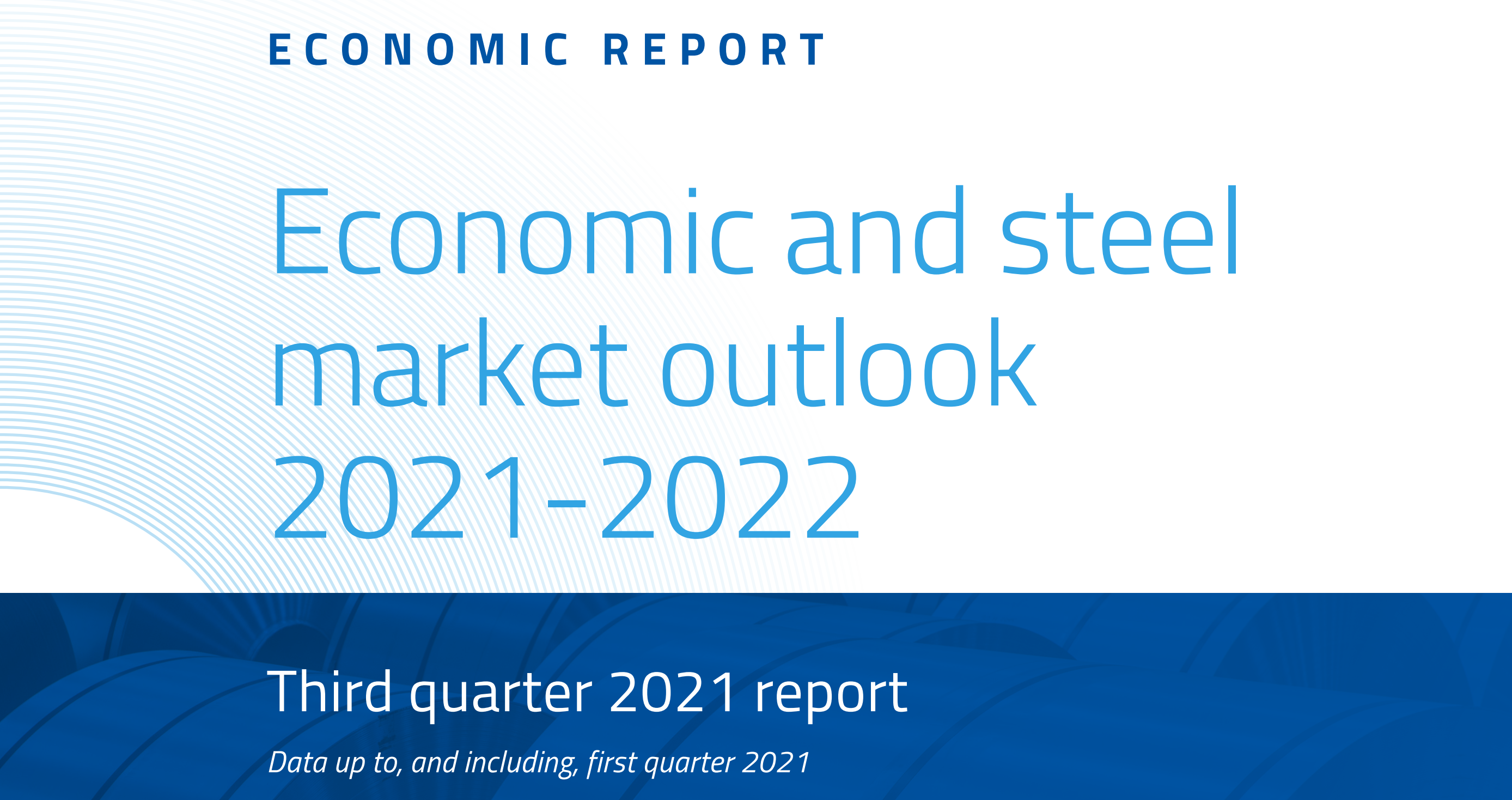 ECONOMIC REPORT

Economic and steel market outlook 2021-2022

Third quarter 2021 report

Data up to, and including, first quarter 2021